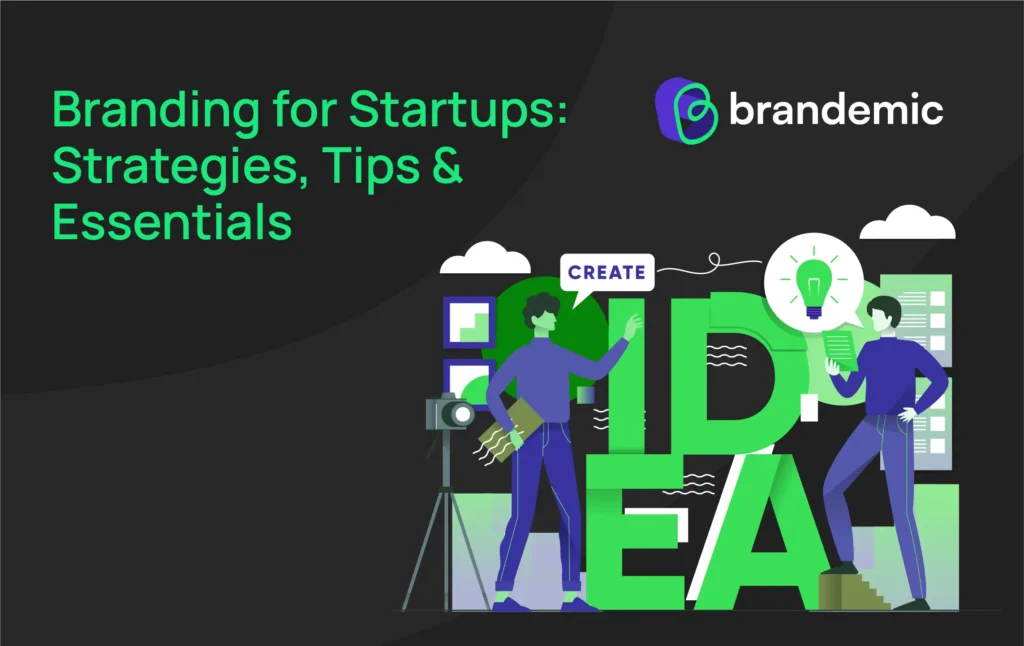 Branding for Startups: Strategies, Tips & Essentials

brandemic

CREATE

ID EA